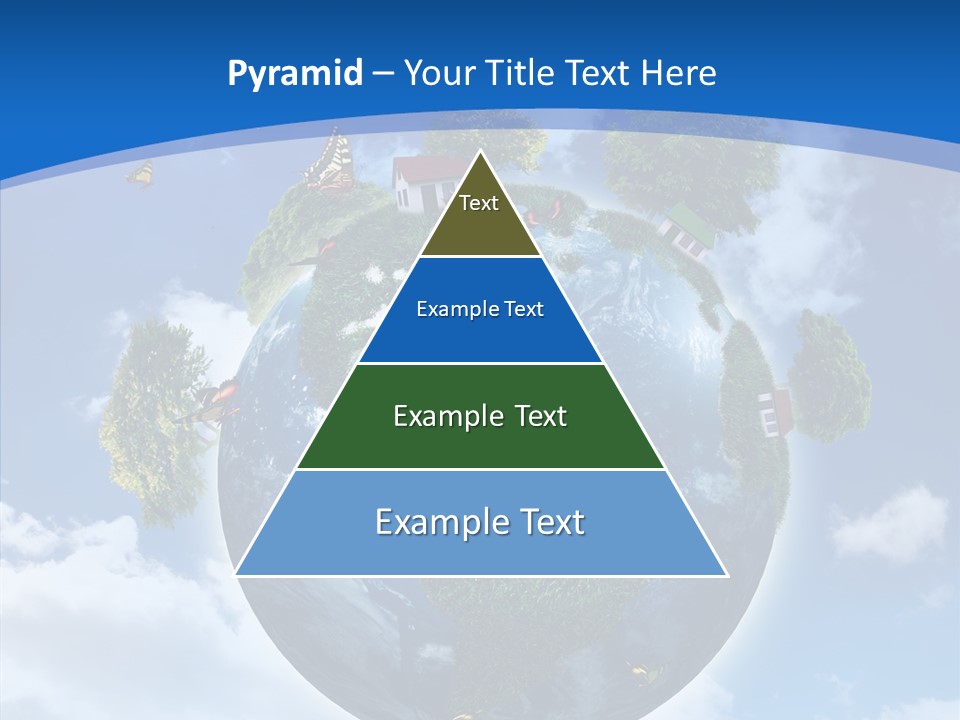 Pyramid – Your Title Text Here

Text

Example Text

Example Text

Example Text